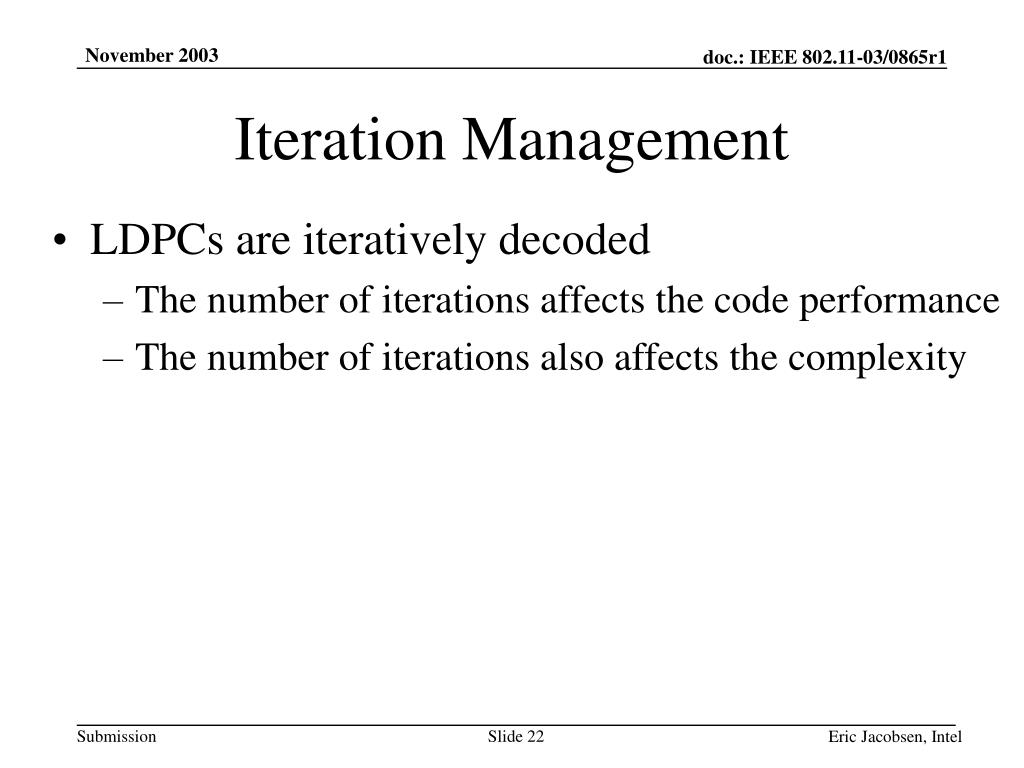 November 2003

doc.: IEEE 802.11-03/0865r1

Iteration Management

• LDPCs are iteratively decoded
– The number of iterations affects the code performance
– The number of iterations also affects the complexity

Submission

Slide 22

Eric Jacobsen, Intel